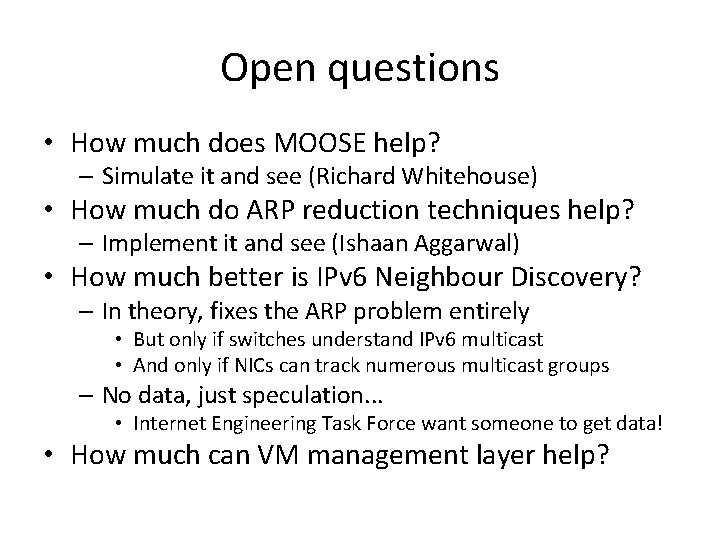 Open questions

• How much does MOOSE help?
– Simulate it and see (Richard Whitehouse)
• How much do ARP reduction techniques help?
– Implement it and see (Ishaan Aggarwal)
• How much better is IPv6 Neighbour Discovery?
– In theory, fixes the ARP problem entirely
• But only if switches understand IPv6 multicast
• And only if NICs can track numerous multicast groups
– No data, just speculation...
• Internet Engineering Task Force want someone to get data!
• How much can VM management layer help?